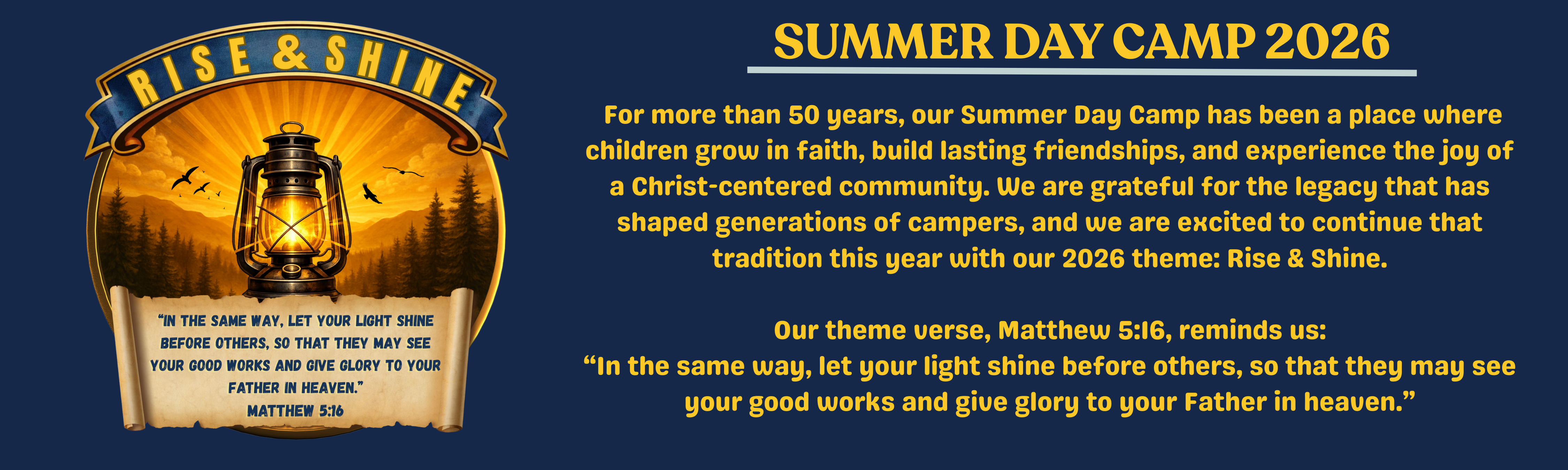 RISE & SHINE

"IN THE SAME WAY, LET YOUR LIGHT SHINE BEFORE OTHERS, SO THAT THEY MAY SEE YOUR GOOD WORKS AND GIVE GLORY TO YOUR FATHER IN HEAVEN."
MATTHEW 5:16

SUMMER DAY CAMP 2026

For more than 50 years, our Summer Day Camp has been a place where children grow in faith, build lasting friendships, and experience the joy of a Christ-centered community. We are grateful for the legacy that has shaped generations of campers, and we are excited to continue that tradition this year with our 2026 theme: Rise & Shine.

Our theme verse, Matthew 5:16, reminds us:
"In the same way, let your light shine before others, so that they may see your good works and give glory to your Father in heaven."